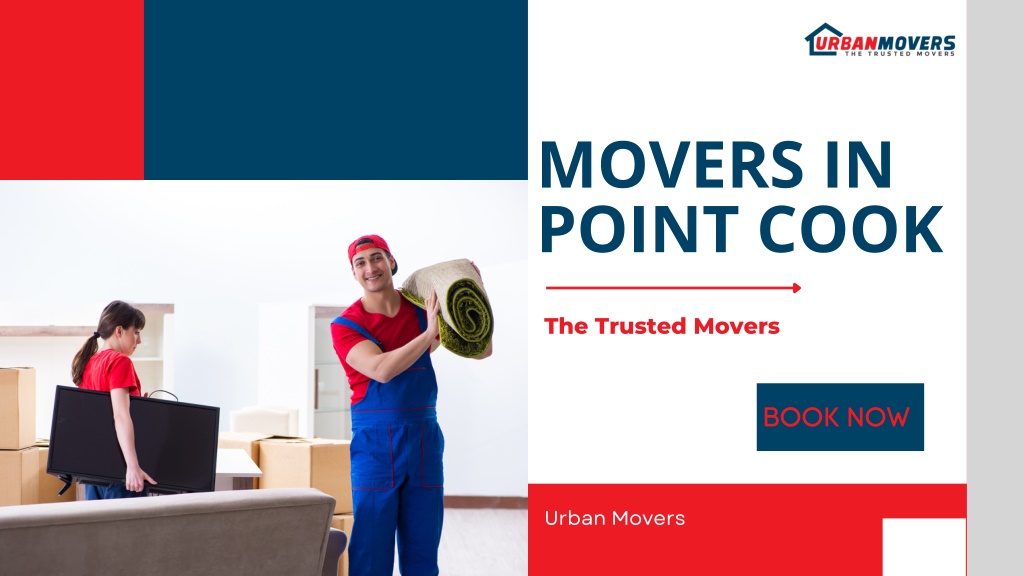 URBANMOVERS
THE TRUSTED MOVERS

MOVERS IN POINT COOK

The Trusted Movers

BOOK NOW

Urban Movers